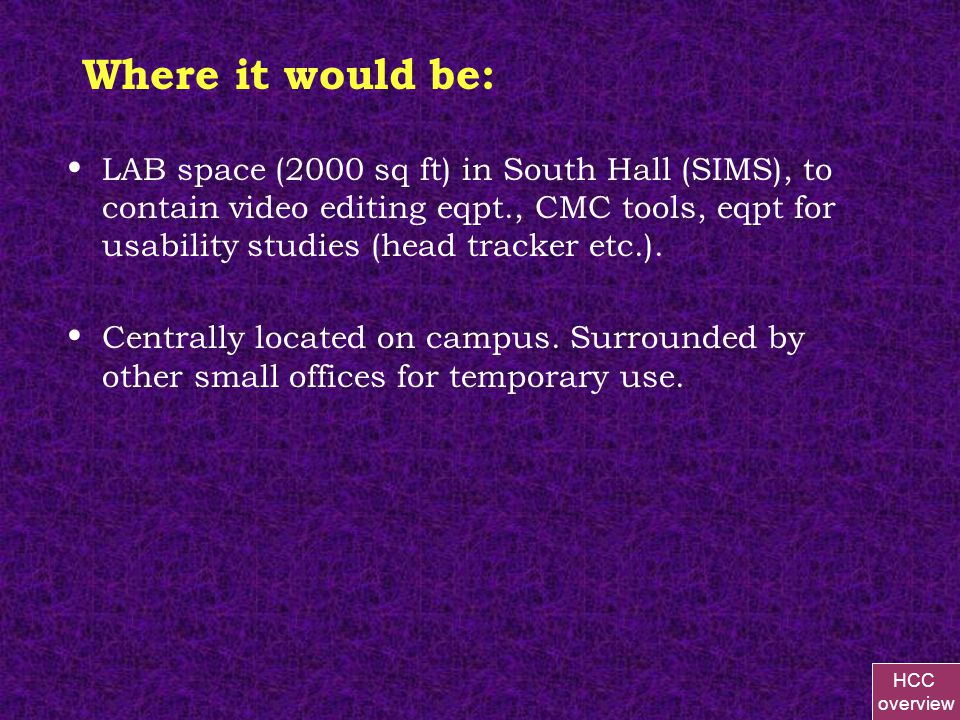 Where it would be:

• LAB space (2000 sq ft) in South Hall (SIMS), to contain video editing eqpt., CMC tools, eqpt for usability studies (head tracker etc.).

• Centrally located on campus. Surrounded by other small offices for temporary use.

HCC overview